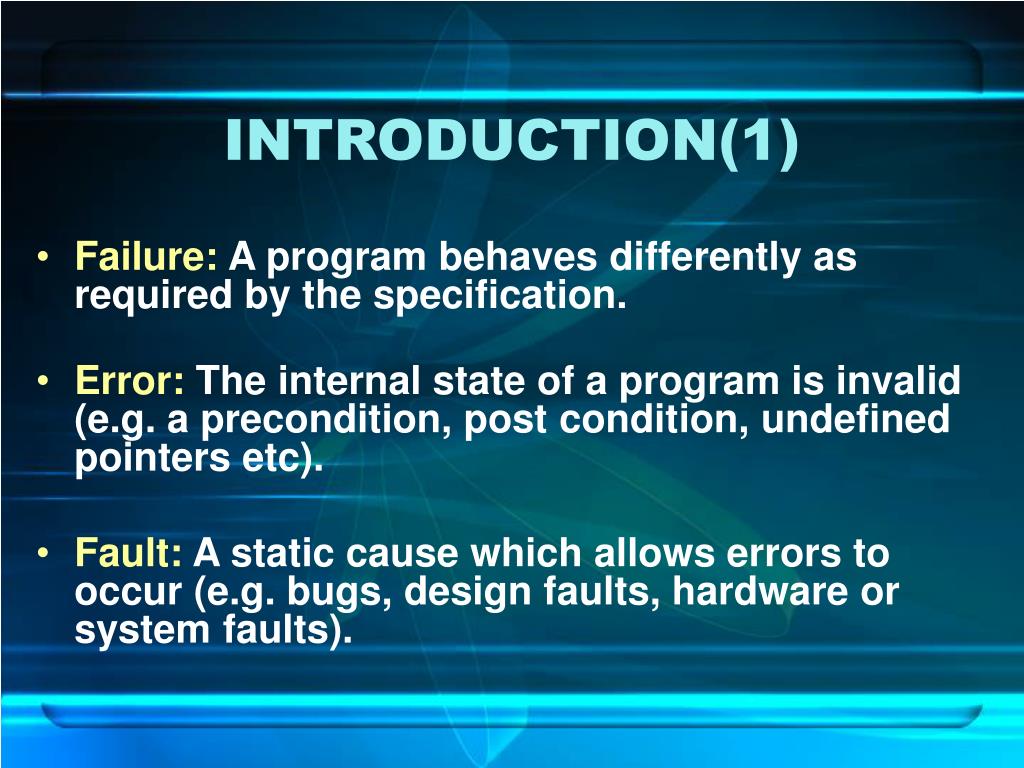 INTRODUCTION(1)

• Failure: A program behaves differently as required by the specification.

• Error: The internal state of a program is invalid (e.g. a precondition, post condition, undefined pointers etc).

• Fault: A static cause which allows errors to occur (e.g. bugs, design faults, hardware or system faults).